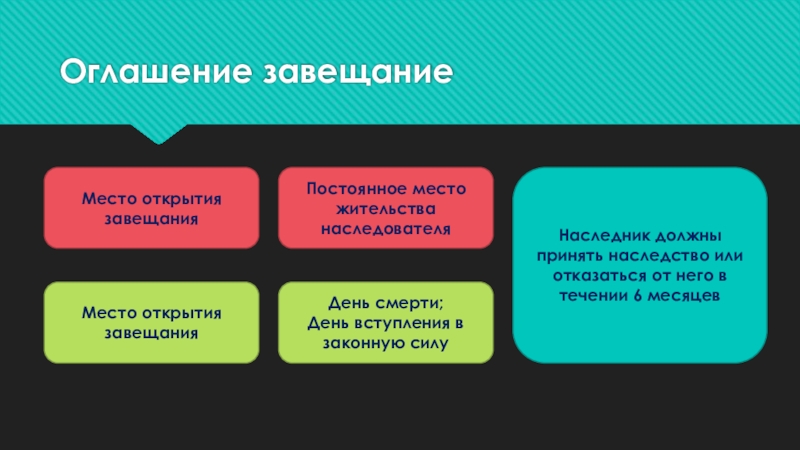 Оглашение завещание

Место открытия завещания

Постоянное место жительства наследователя

Место открытия завещания

День смерти;
День вступления в законную силу

Наследник должны принять наследство или отказаться от него в течении 6 месяцев